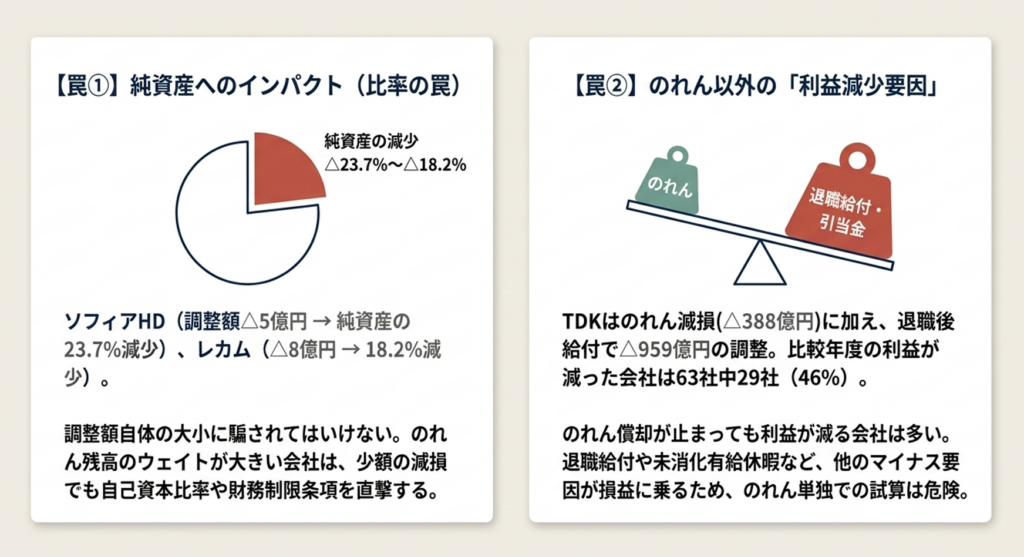 【罠①】純資産へのインパクト（比率の罠）

純資産の減少
△23.7%〜△18.2%

ソフィアHD（調整額△5億円 → 純資産の23.7%減少）、レカム（△8億円 → 18.2%減少）。

調整額自体の大小に騙されてはいけない。のれん残高のウェイトが大きい会社は、少額の減損でも自己資本比率や財務制限条項を直撃する。

【罠②】のれん以外の「利益減少要因」

のれん

退職給付・引当金

TDKはのれん減損(△388億円)に加え、退職後給付で△959億円の調整。比較年度の利益が減った会社は63社中29社（46%）。

のれん償却が止まっても利益が減る会社は多い。退職給付や未消化有給休暇など、他のマイナス要因が損益に乗るため、のれん単独での試算は危険。